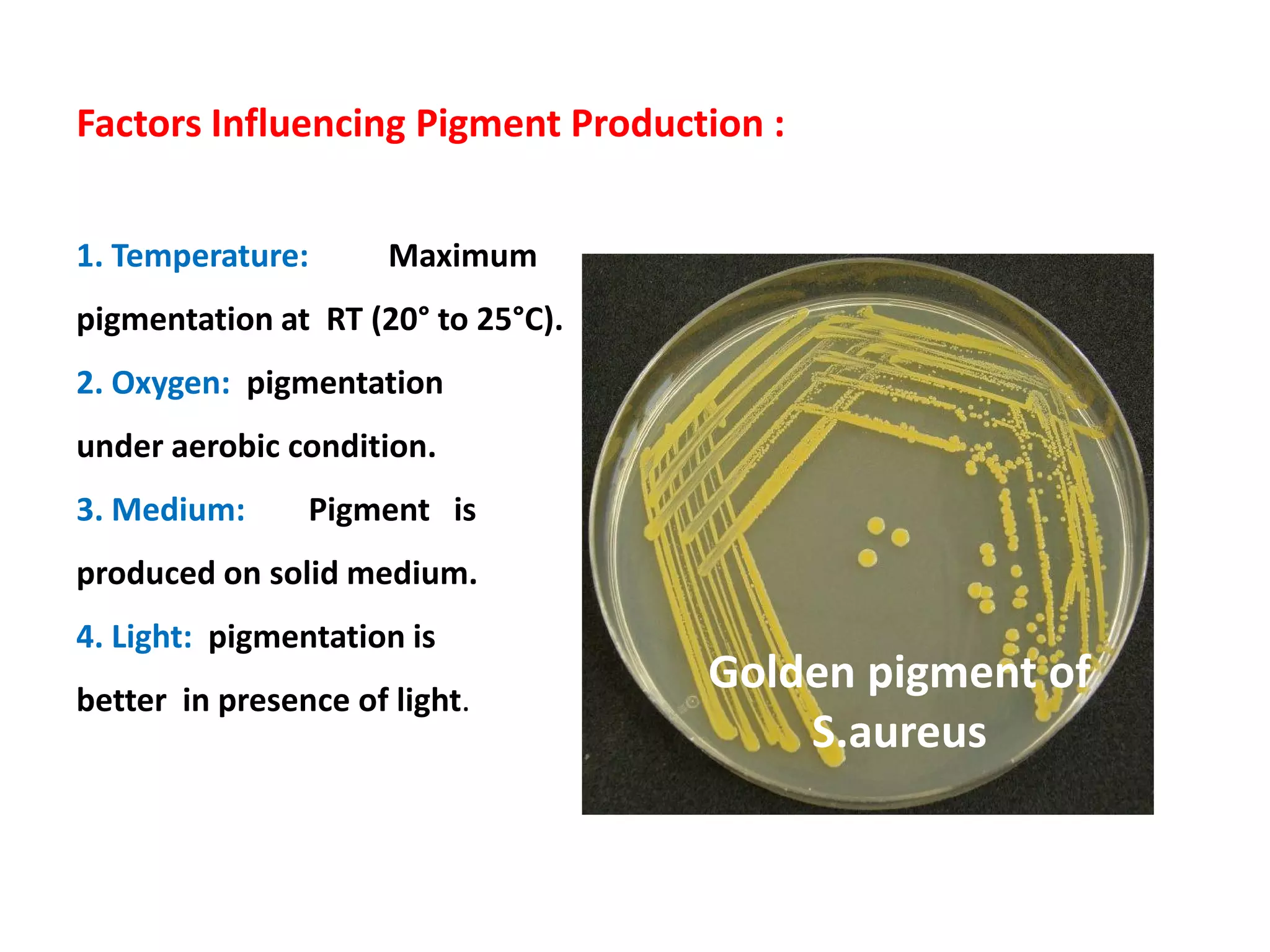 Factors Influencing Pigment Production :

1. Temperature: Maximum pigmentation at RT (20° to 25°C).

2. Oxygen: pigmentation under aerobic condition.

3. Medium: Pigment is produced on solid medium.

4. Light: pigmentation is better in presence of light.

Golden pigment of S.aureus